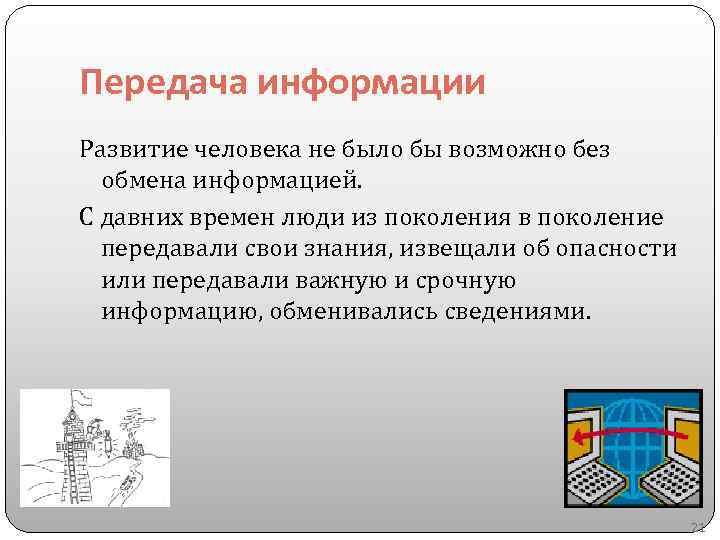 Передача информации

Развитие человека не было бы возможно без обмена информацией.

С давних времен люди из поколения в поколение передавали свои знания, извещали об опасности или передавали важную и срочную информацию, обменивались сведениями.

21